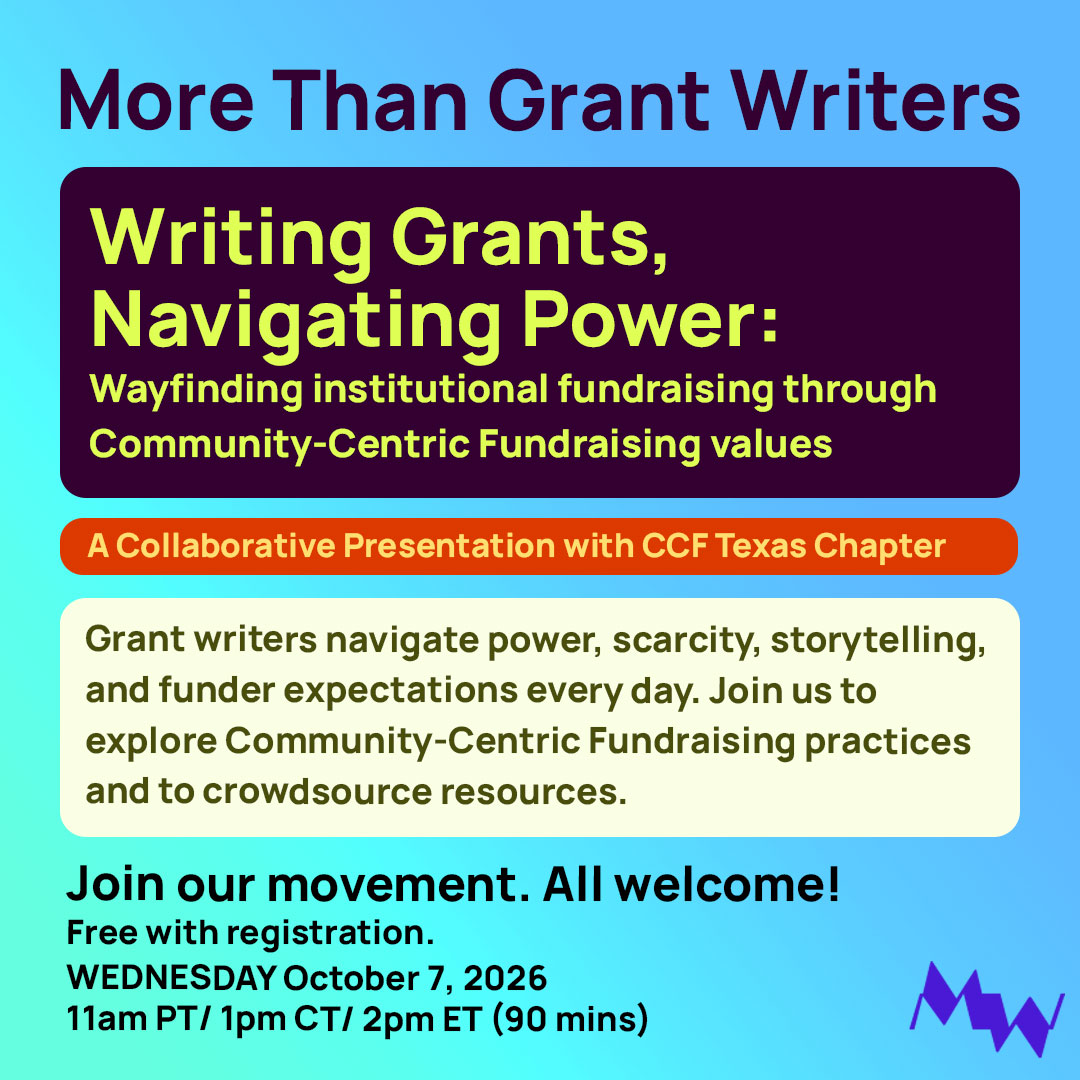 More Than Grant Writers

Writing Grants, Navigating Power:
Wayfinding institutional fundraising through Community-Centric Fundraising values

A Collaborative Presentation with CCF Texas Chapter

Grant writers navigate power, scarcity, storytelling, and funder expectations every day. Join us to explore Community-Centric Fundraising practices and to crowdsource resources.

Join our movement. All welcome!
Free with registration.
WEDNESDAY October 7, 2026
11am PT/ 1pm CT/ 2pm ET (90 mins)